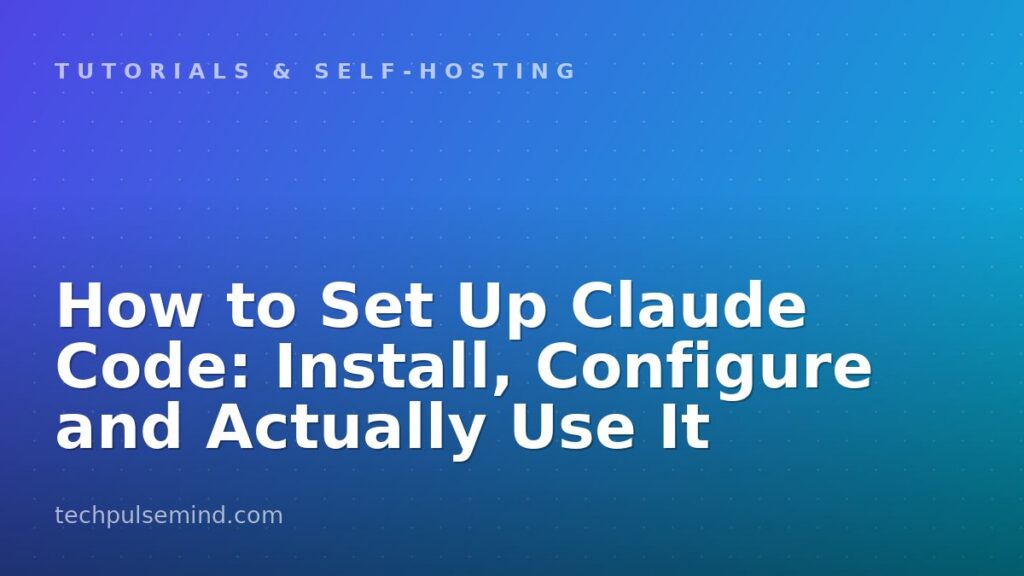 TUTORIALS & SELF-HOSTING

How to Set Up Claude Code: Install, Configure and Actually Use It

techpulsemind.com